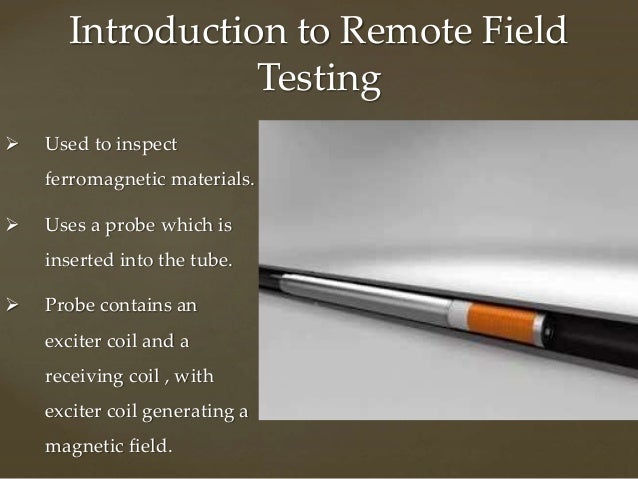 Introduction to Remote Field Testing

➢ Used to inspect ferromagnetic materials.

➢ Uses a probe which is inserted into the tube.

➢ Probe contains an exciter coil and a receiving coil , with exciter coil generating a magnetic field.